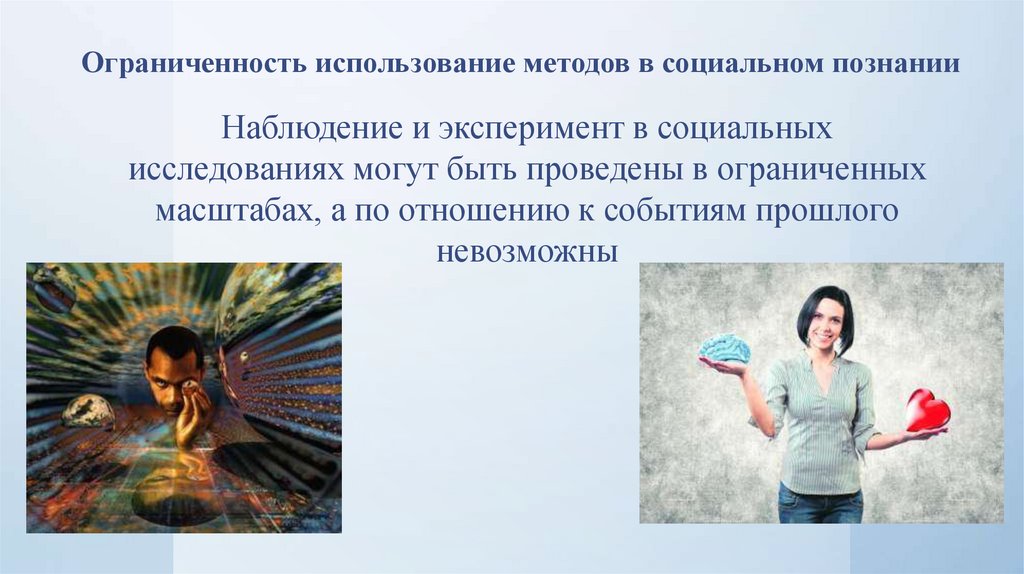 Ограниченность использование методов в социальном познании

Наблюдение и эксперимент в социальных исследованиях могут быть проведены в ограниченных масштабах, а по отношению к событиям прошлого невозможны